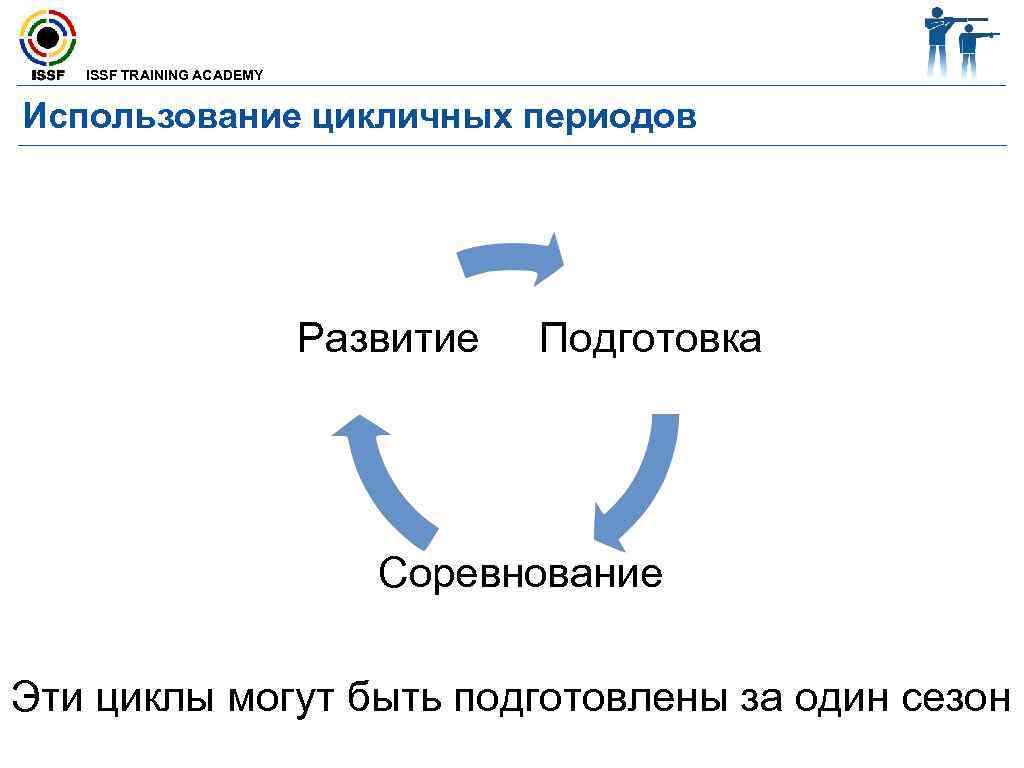 ISSF ISSF TRAINING ACADEMY

Использование цикличных периодов

Развитие

Подготовка

Соревнование

Эти циклы могут быть подготовлены за один сезон